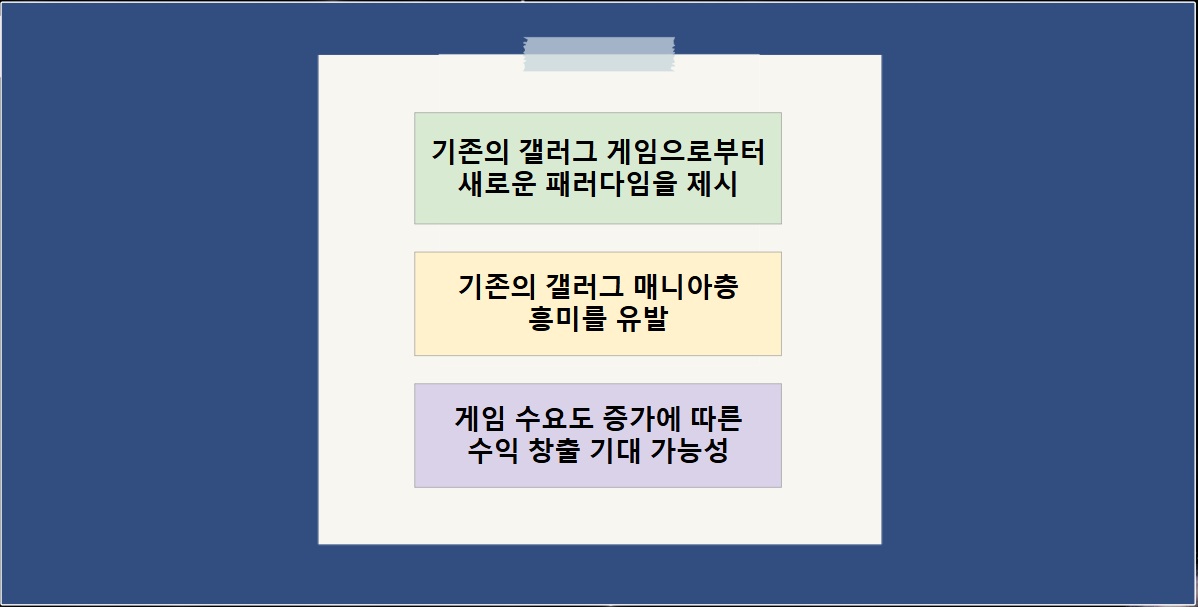 기존의 갤러그 게임으로부터 새로운 패러다임을 제시

기존의 갤러그 매니아층 흥미를 유발

게임 수요도 증가에 따른 수익 창출 기대 가능성